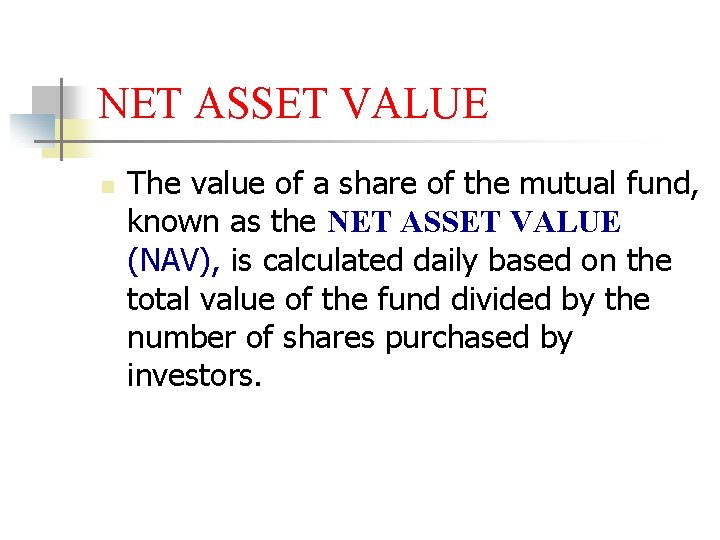 NET ASSET VALUE

The value of a share of the mutual fund, known as the NET ASSET VALUE (NAV), is calculated daily based on the total value of the fund divided by the number of shares purchased by investors.